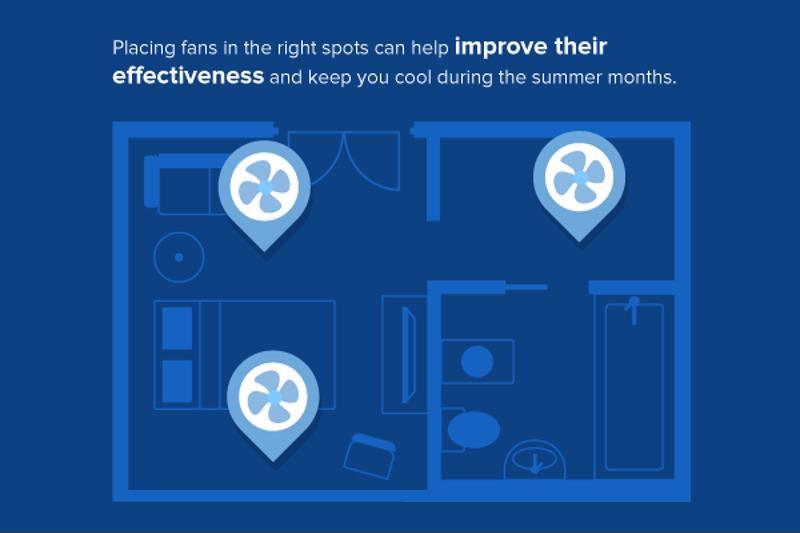 Placing fans in the right spots can help improve their effectiveness and keep you cool during the summer months.